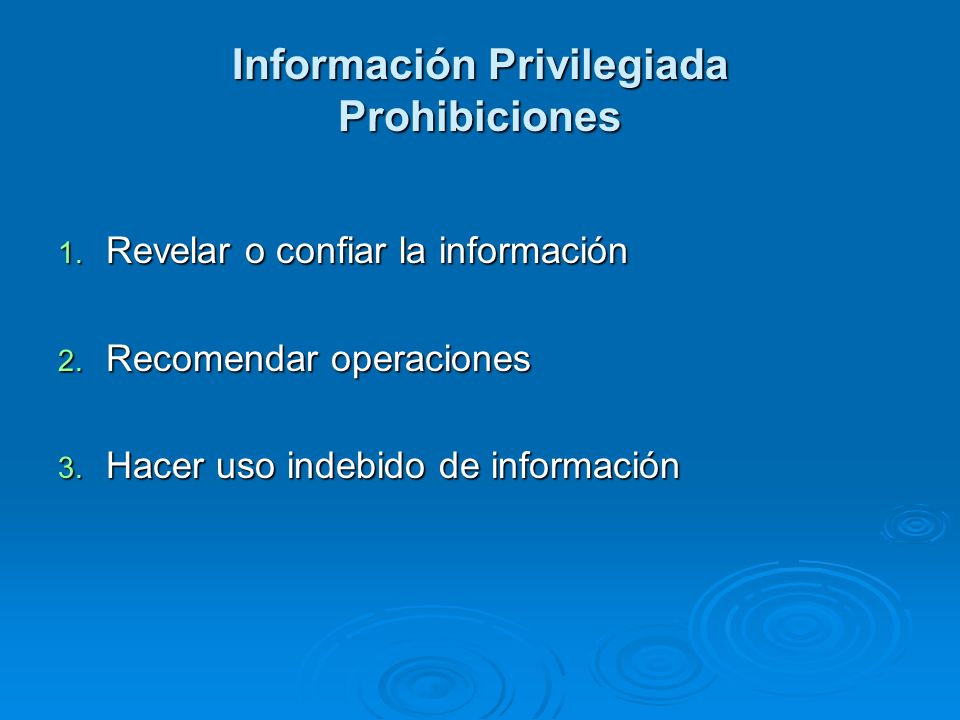 Información Privilegiada
Prohibiciones

1. Revelar o confiar la información

2. Recomendar operaciones

3. Hacer uso indebido de información